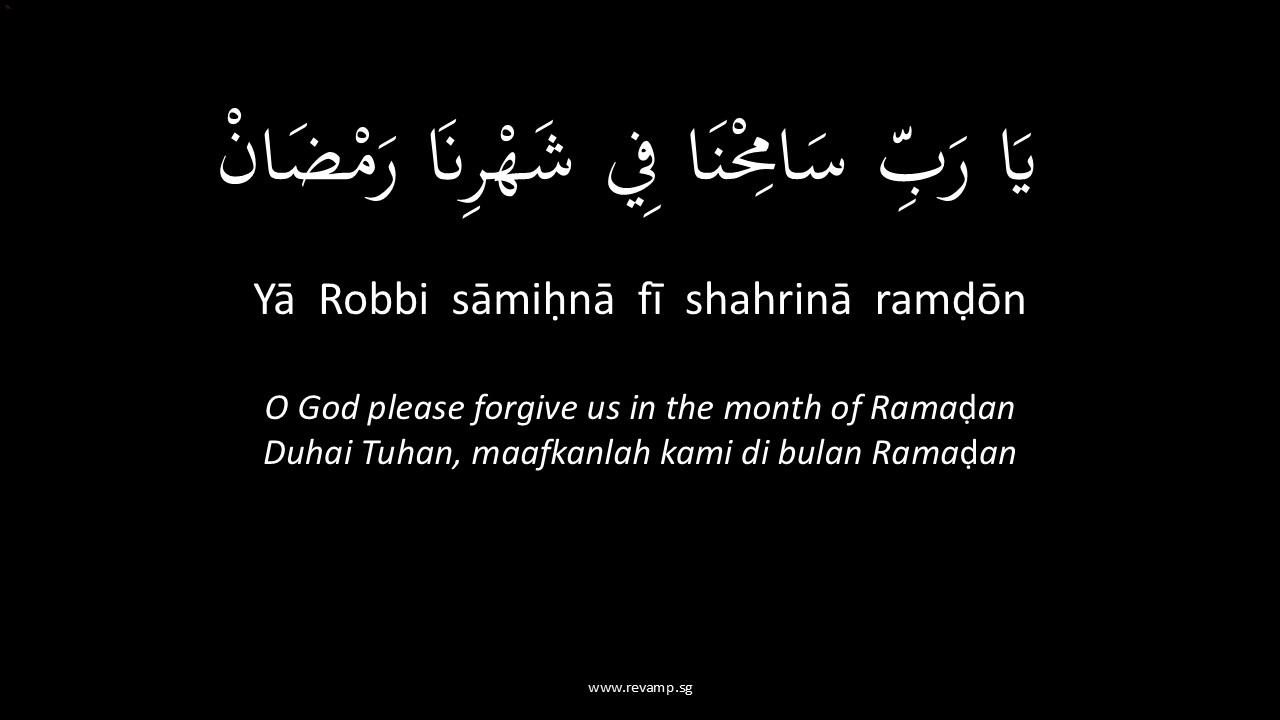 يَا رَبِّ سَامِحْنَا فِي شَهْرِنَا رَمْضَانْ

Yā Robbi sāmiḥnā fī shahrinā ramḍōn

O God please forgive us in the month of Ramaḍan
Duhai Tuhan, maafkanlah kami di bulan Ramaḍan

www.revamp.sg